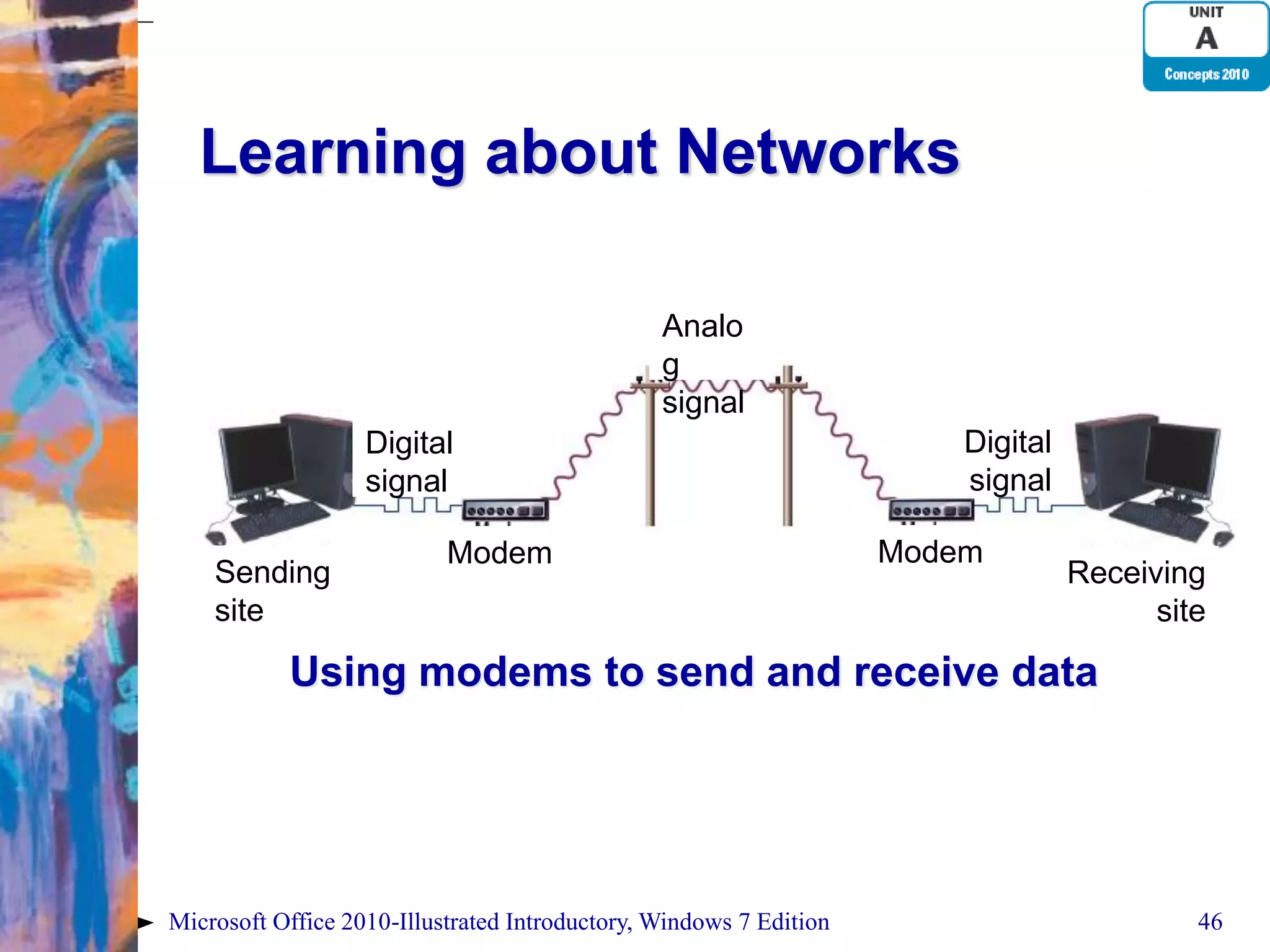 UNIT
A
Concepts 2010

Learning about Networks

Analo
g
signal

Digital signal

Digital signal

Modem

Modem

Sending site

Receiving site

Using modems to send and receive data

Microsoft Office 2010-Illustrated Introductory, Windows 7 Edition

46